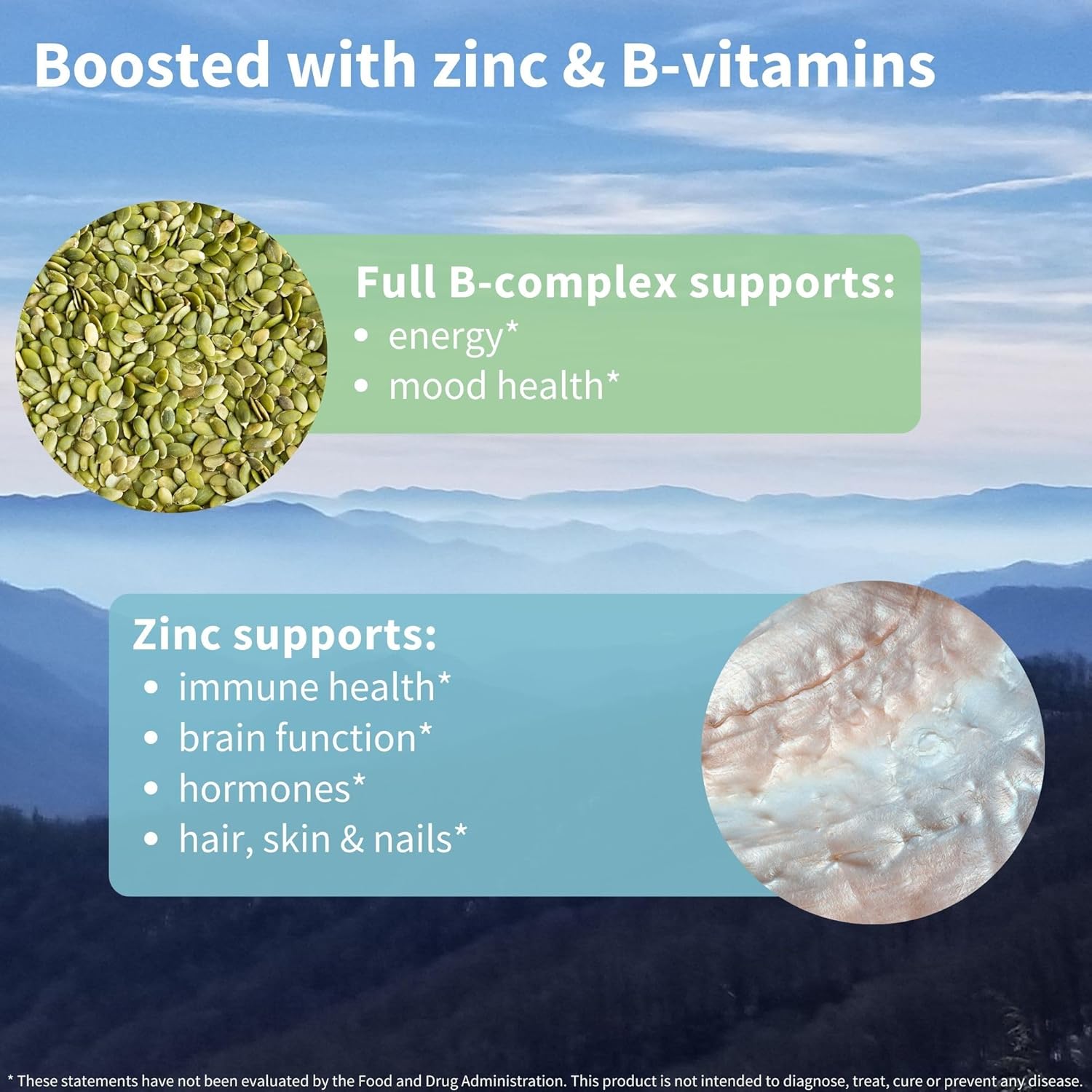 Boosted with zinc & B-vitamins

Full B-complex supports:
• energy*
• mood health*

Zinc supports:
• immune health*
• brain function*
• hormones*
• hair, skin & nails*

* These statements have not been evaluated by the Food and Drug Administration. This product is not intended to diagnose, treat, cure or prevent any disease.